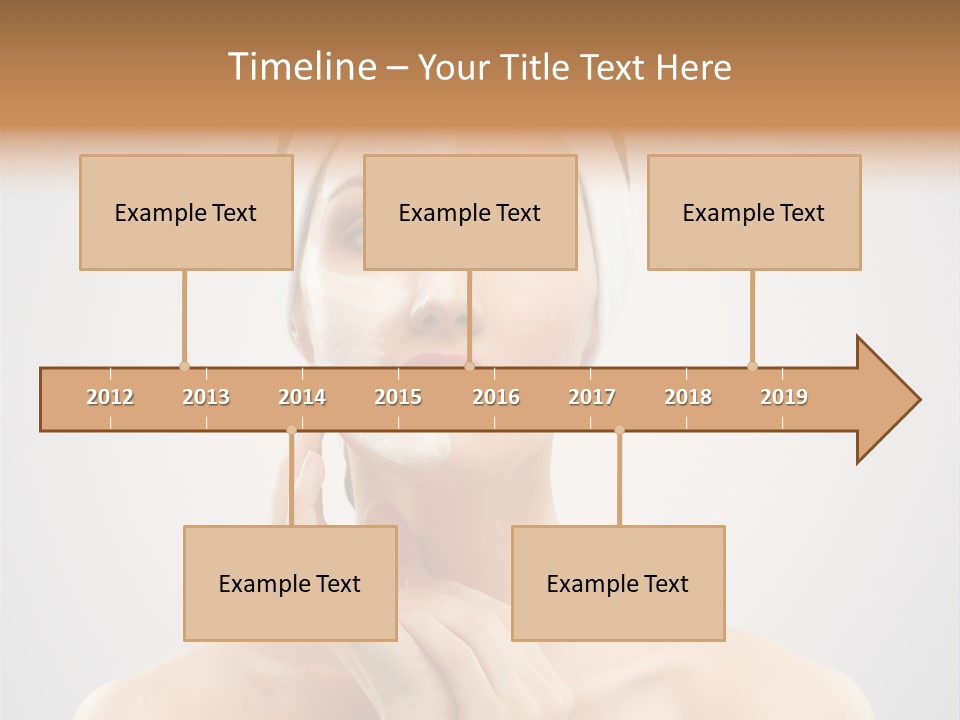 Timeline – Your Title Text Here

Example Text

Example Text

Example Text

2012 2013 2014 2015 2016 2017 2018 2019

Example Text

Example Text